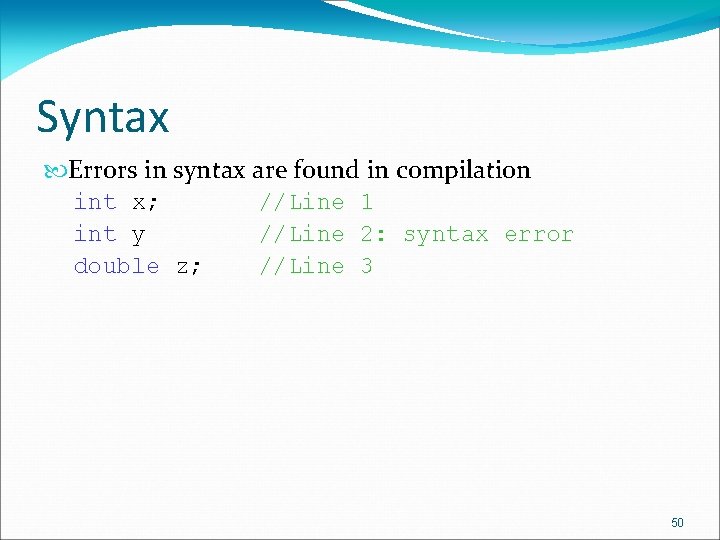 Syntax

Errors in syntax are found in compilation

int x;        //Line 1
int y         //Line 2: syntax error
double z;     //Line 3

50